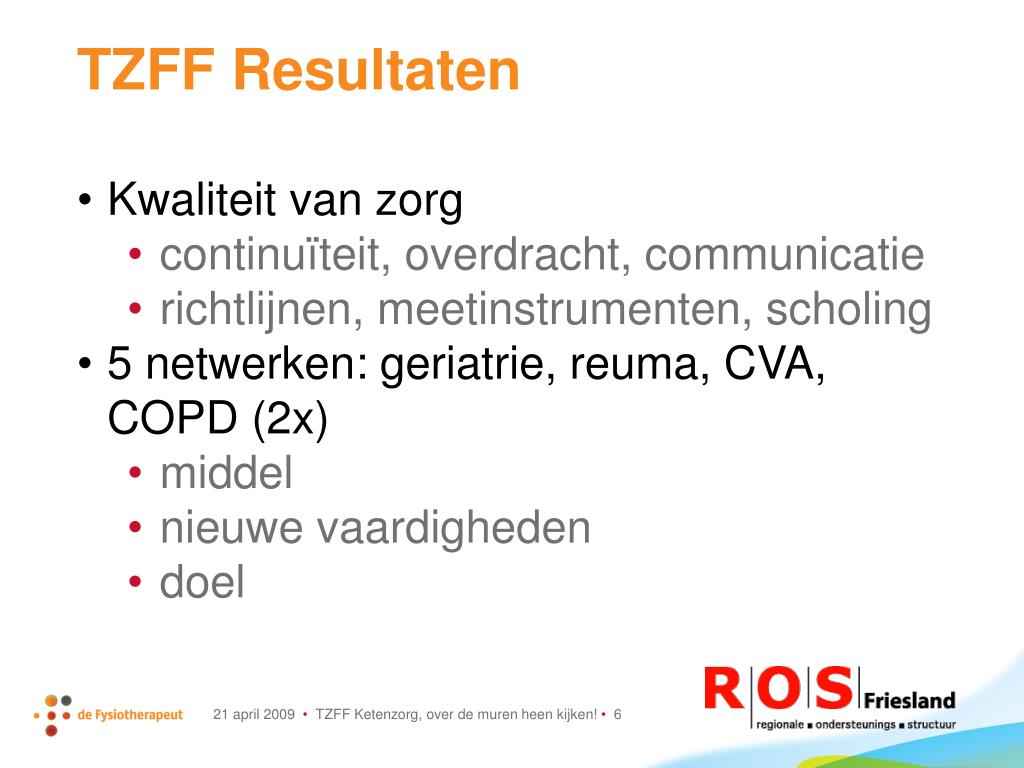 TZFF Resultaten

• Kwaliteit van zorg
  • continuïteit, overdracht, communicatie
  • richtlijnen, meetinstrumenten, scholing
• 5 netwerken: geriatrie, reuma, CVA, COPD (2x)
  • middel
  • nieuwe vaardigheden
  • doel

de Fysiotherapeut

21 april 2009 • TZFF Ketenzorg, over de muren heen kijken! • 6

ROS Friesland
regionale ■ ondersteunings ■ structuur